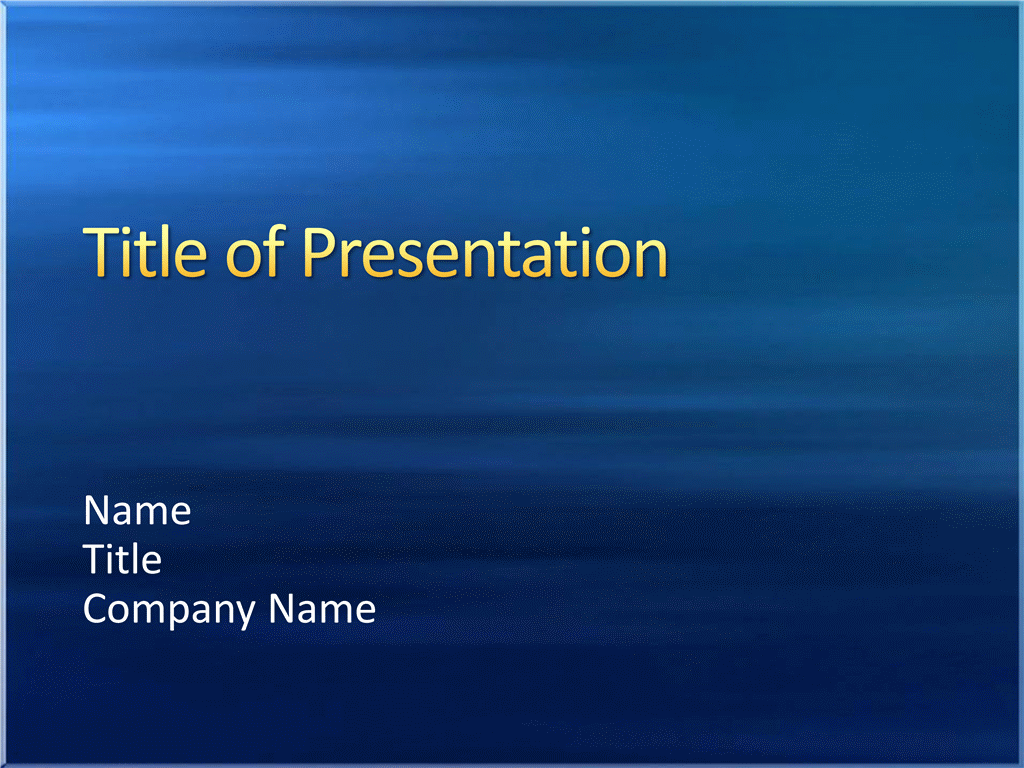 Title of Presentation

Name
Title
Company Name